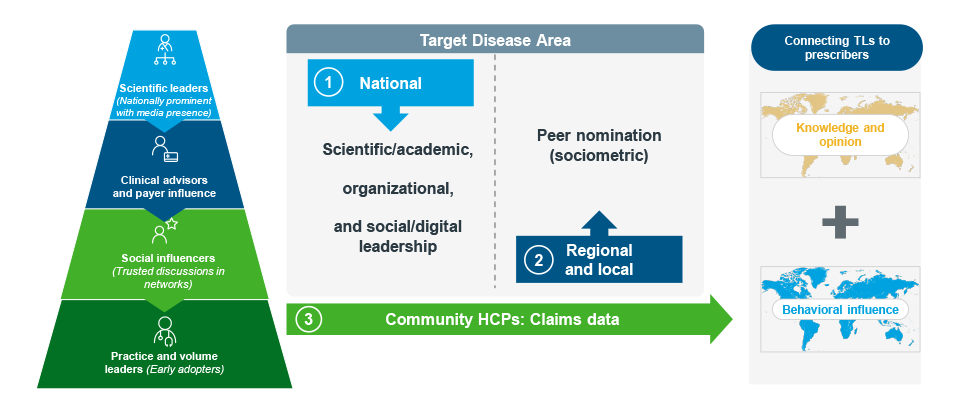 Scientific leaders
(Nationally prominent with media presence)

Clinical advisors and payer influence

Social influencers
(Trusted discussions in networks)

Practice and volume leaders (Early adopters)

Target Disease Area

1 National

Scientific/academic, organizational, and social/digital leadership

Peer nomination (sociometric)

2 Regional and local

3 Community HCPs: Claims data

Connecting TLs to prescribers

Knowledge and opinion

+

Behavioral influence